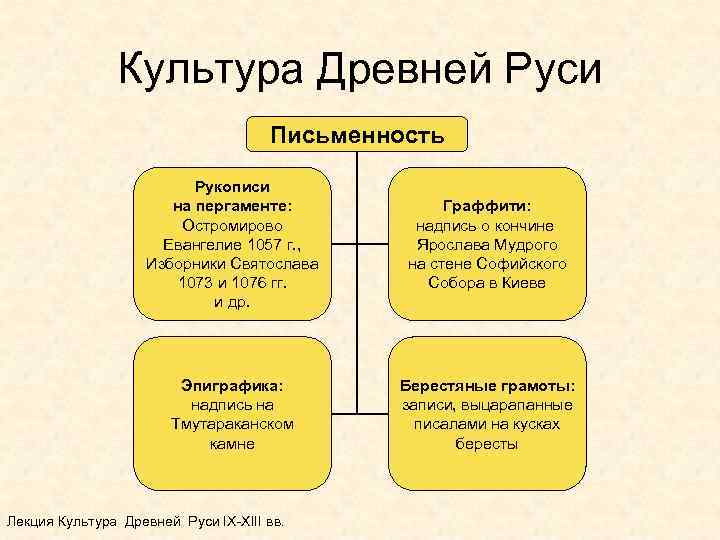 Культура Древней Руси

Письменность

Рукописи на пергаменте: Остромирово Евангелие 1057 г., Изборники Святослава 1073 и 1076 гг. и др.

Граффити: надпись о кончине Ярослава Мудрого на стене Софийского Собора в Киеве

Эпиграфика: надпись на Тмутараканском камне

Берестяные грамоты: записи, выцарапанные писалами на кусках бересты

Лекция Культура Древней Руси IX-XIII вв.